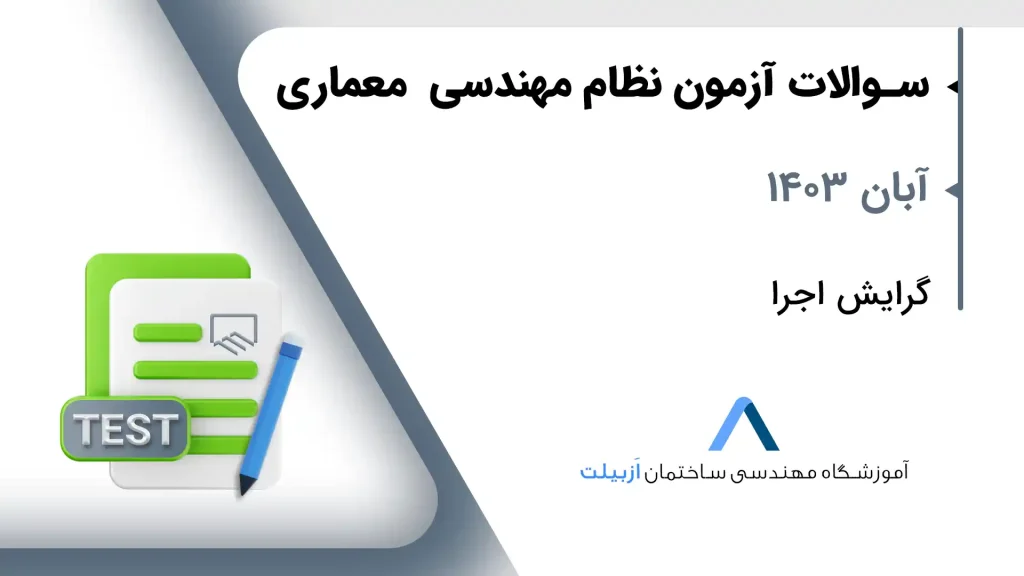 سوالات آزمون نظام مهندسی معماری

آبان ۱۴۰۳

گرایش اجرا

TEST

آموزشگاه مهندسی ساختمان اَزبیلت